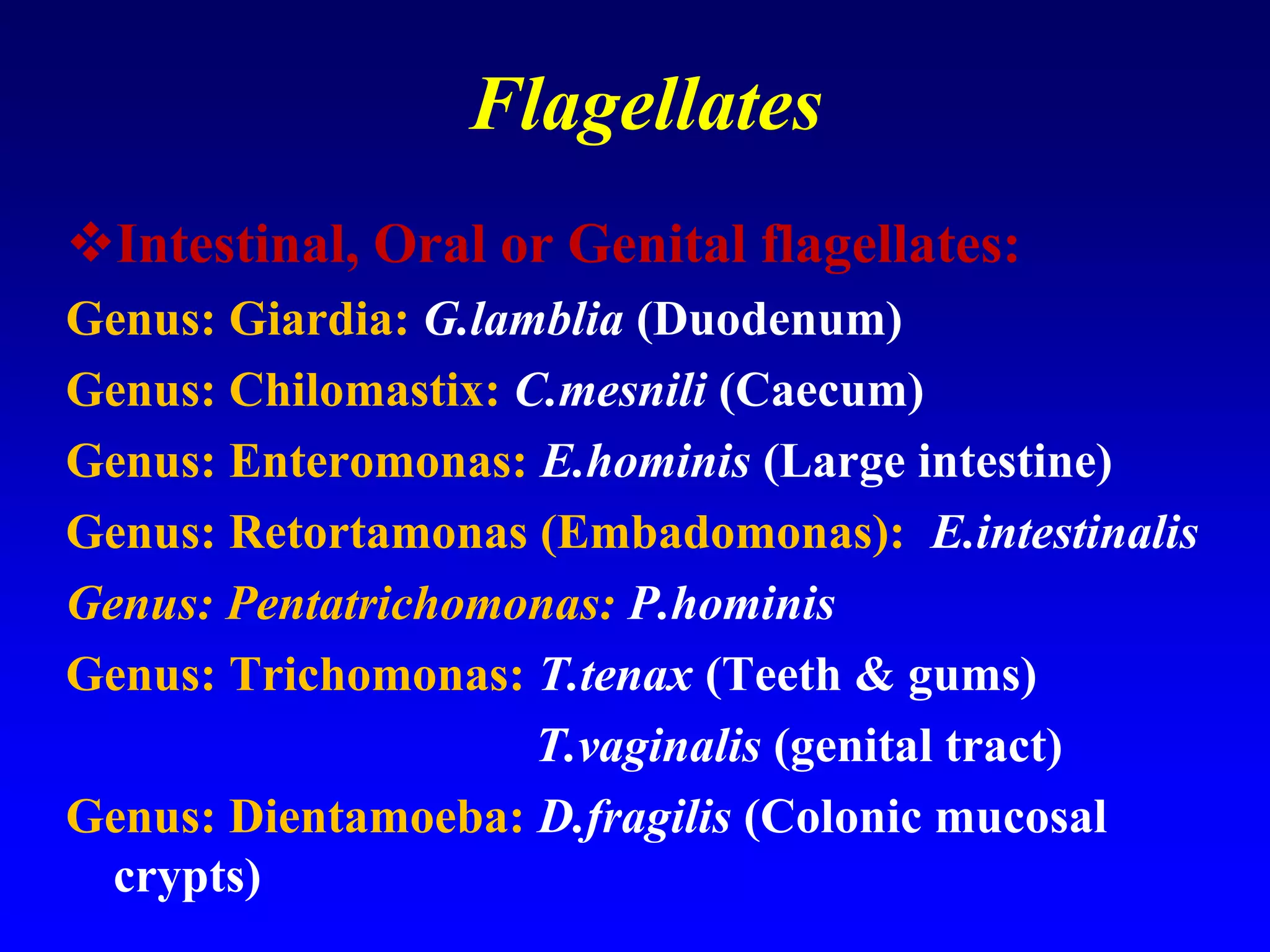 Flagellates

❖Intestinal, Oral or Genital flagellates:

Genus: Giardia: G.lamblia (Duodenum)

Genus: Chilomastix: C.mesnili (Caecum)

Genus: Enteromonas: E.hominis (Large intestine)

Genus: Retortamonas (Embadomonas): E.intestinalis

Genus: Pentatrichomonas: P.hominis

Genus: Trichomonas: T.tenax (Teeth & gums)

T.vaginalis (genital tract)

Genus: Dientamoeba: D.fragilis (Colonic mucosal crypts)